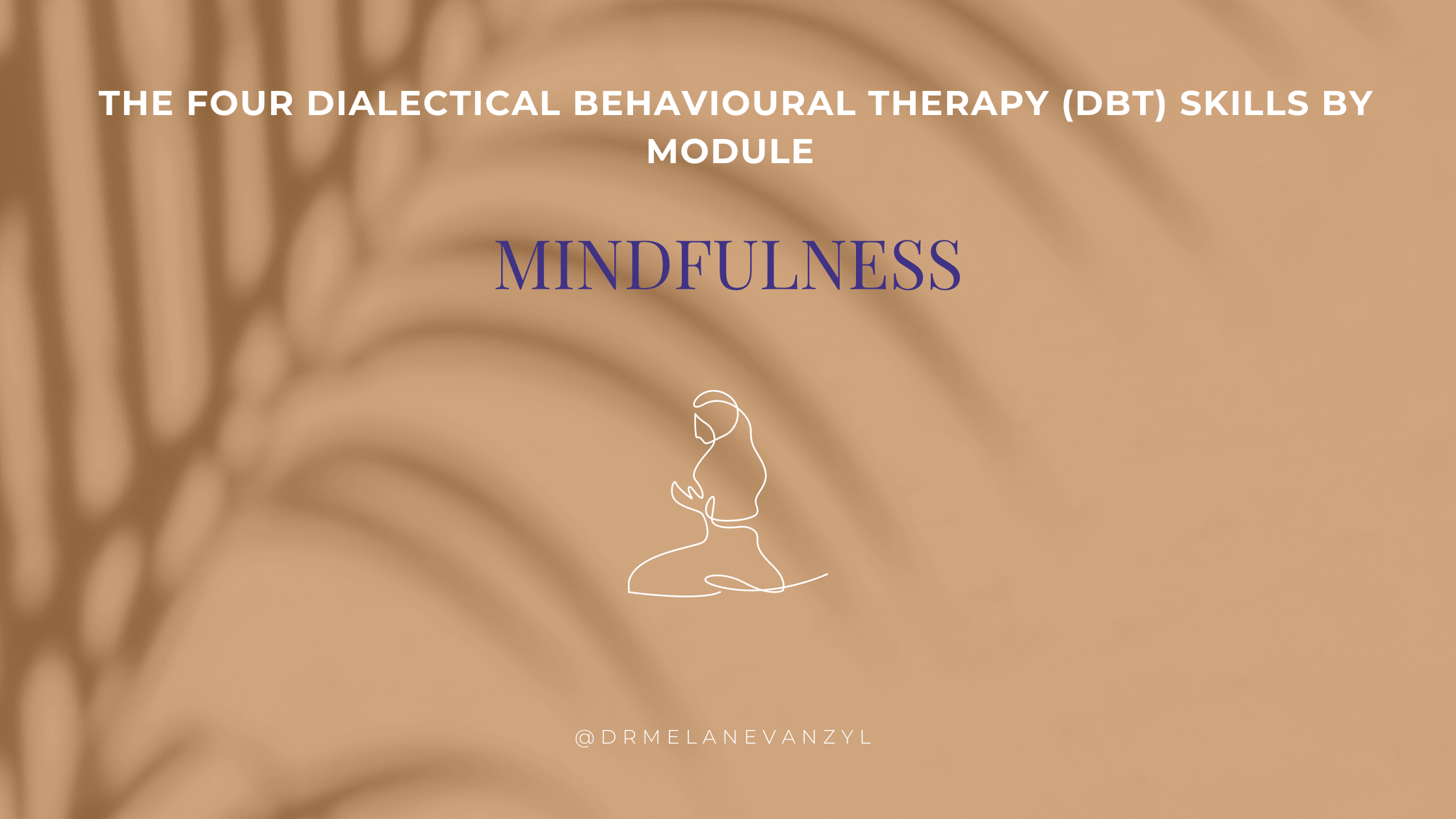 THE FOUR DIALECTICAL BEHAVIOURAL THERAPY (DBT) SKILLS BY MODULE

MINDFULNESS

@DRMELANEVANZYL